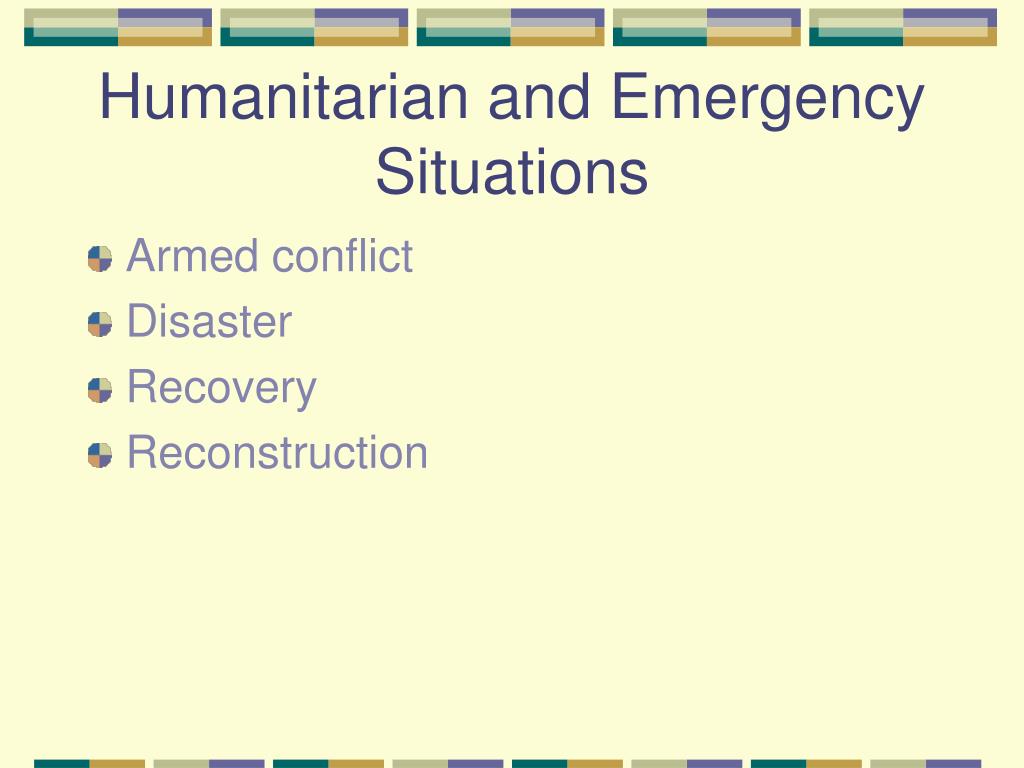 Humanitarian and Emergency Situations

Armed conflict
Disaster
Recovery
Reconstruction